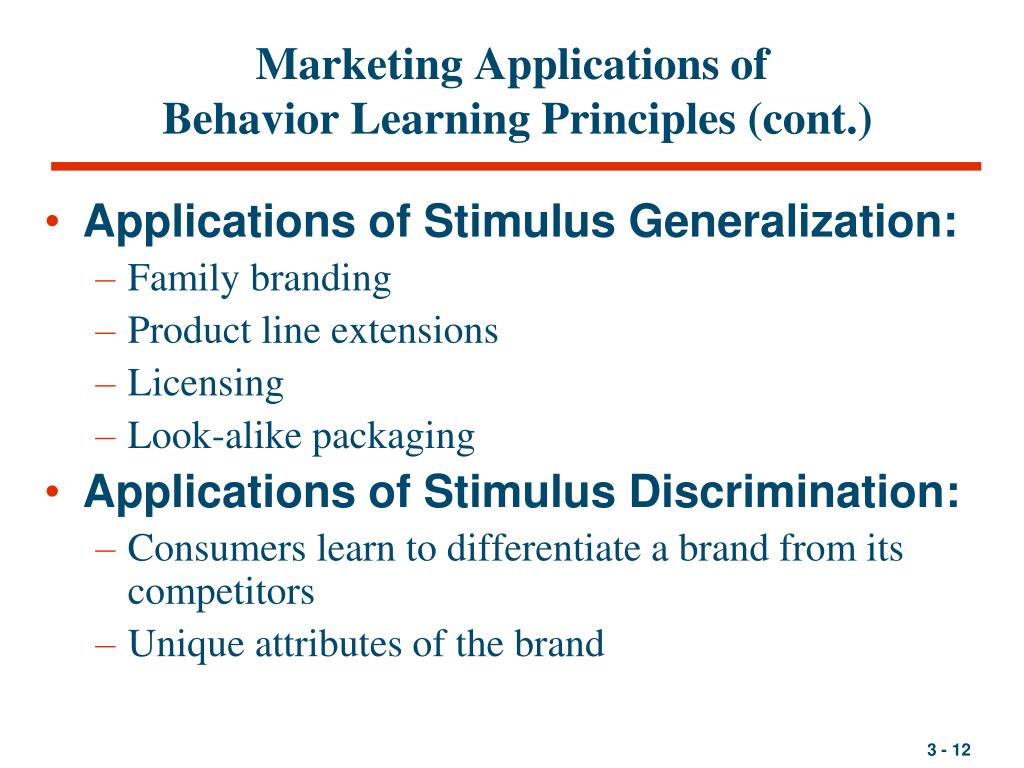 Marketing Applications of
Behavior Learning Principles (cont.)

• Applications of Stimulus Generalization:
– Family branding
– Product line extensions
– Licensing
– Look-alike packaging
• Applications of Stimulus Discrimination:
– Consumers learn to differentiate a brand from its competitors
– Unique attributes of the brand

3 - 12